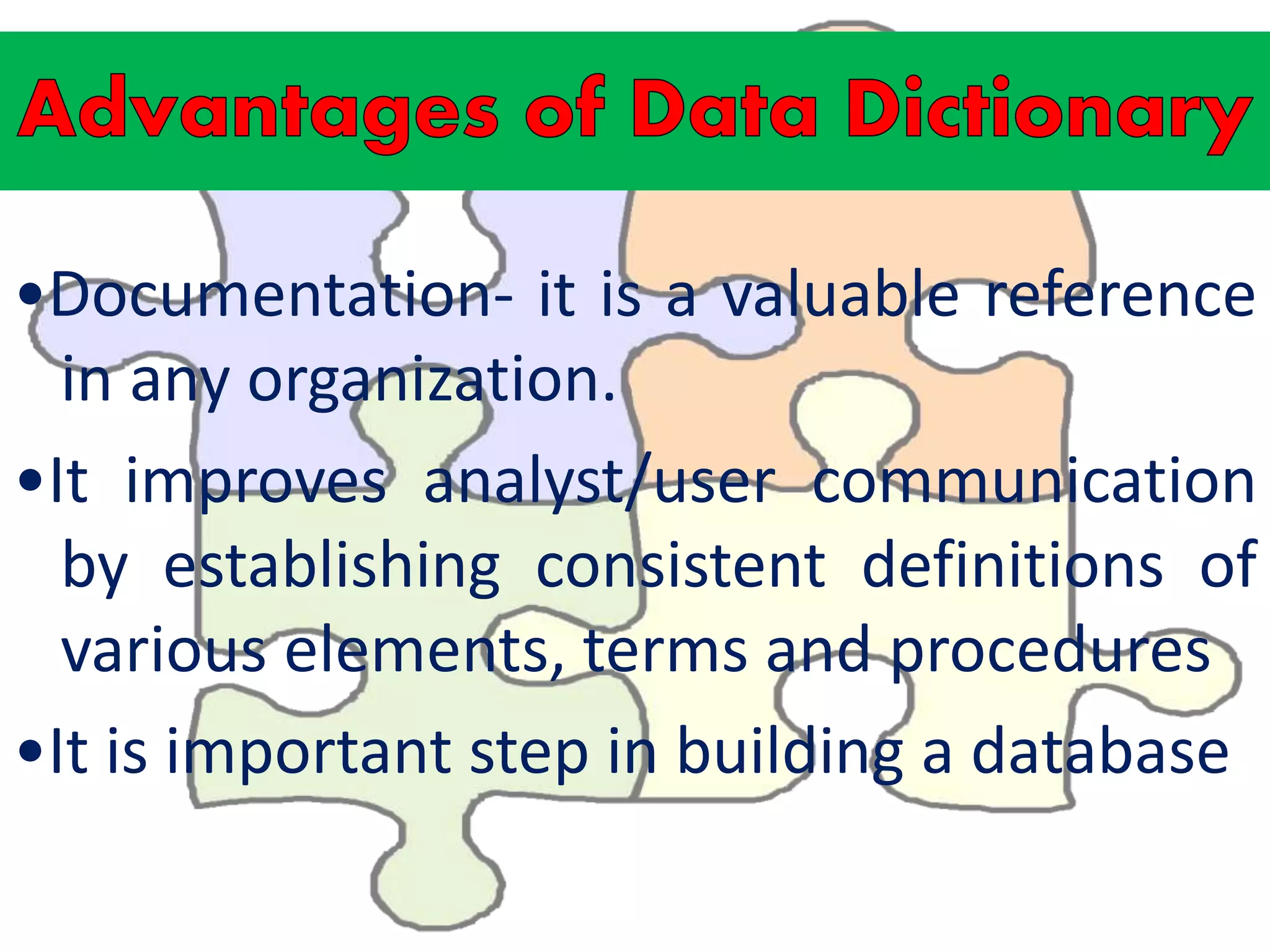 Advantages of Data Dictionary

•Documentation- it is a valuable reference in any organization.

•It improves analyst/user communication by establishing consistent definitions of various elements, terms and procedures

•It is important step in building a database